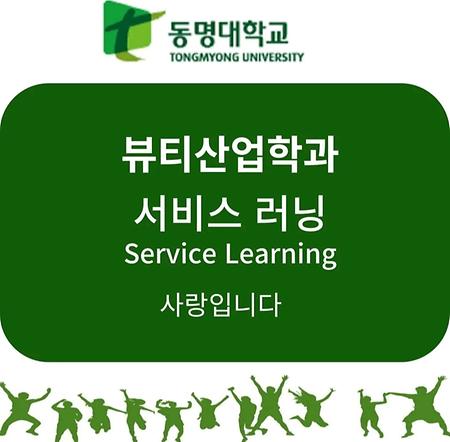 동명대학교
TONGMYONG UNIVERSITY

뷰티산업학과
서비스 러닝
Service Learning

사랑입니다